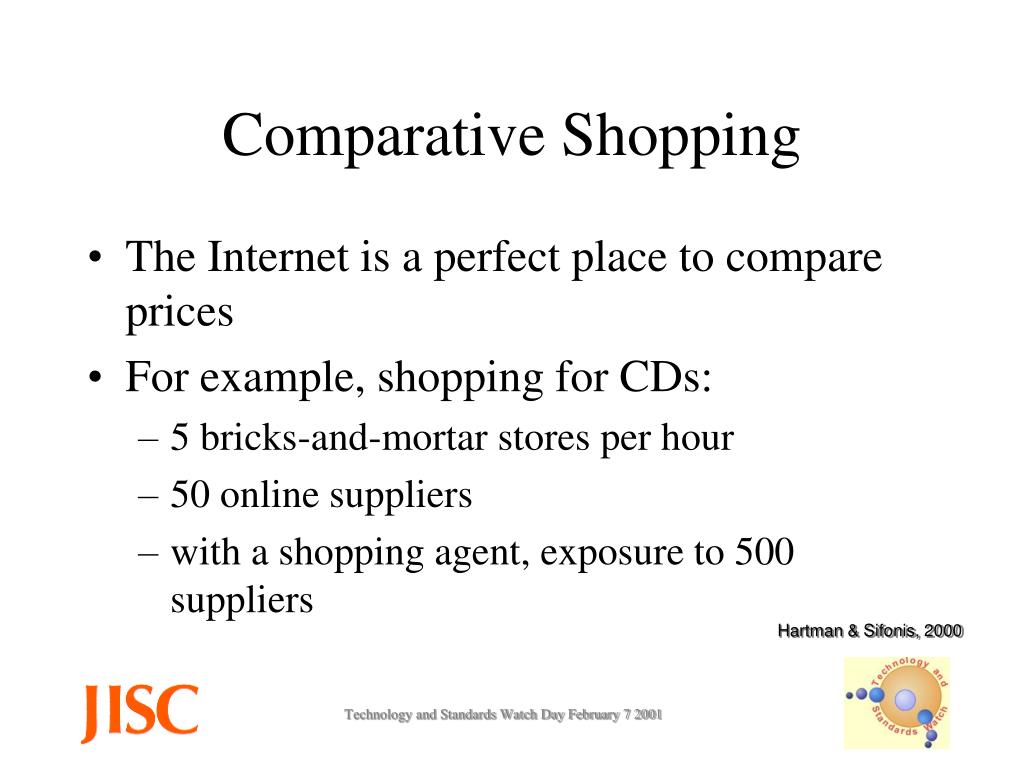 Comparative Shopping

• The Internet is a perfect place to compare prices
• For example, shopping for CDs:
– 5 bricks-and-mortar stores per hour
– 50 online suppliers
– with a shopping agent, exposure to 500 suppliers

Hartman & Sifonis, 2000

JISC

Technology and Standards Watch Day February 7 2001

Technology and Standards Watch